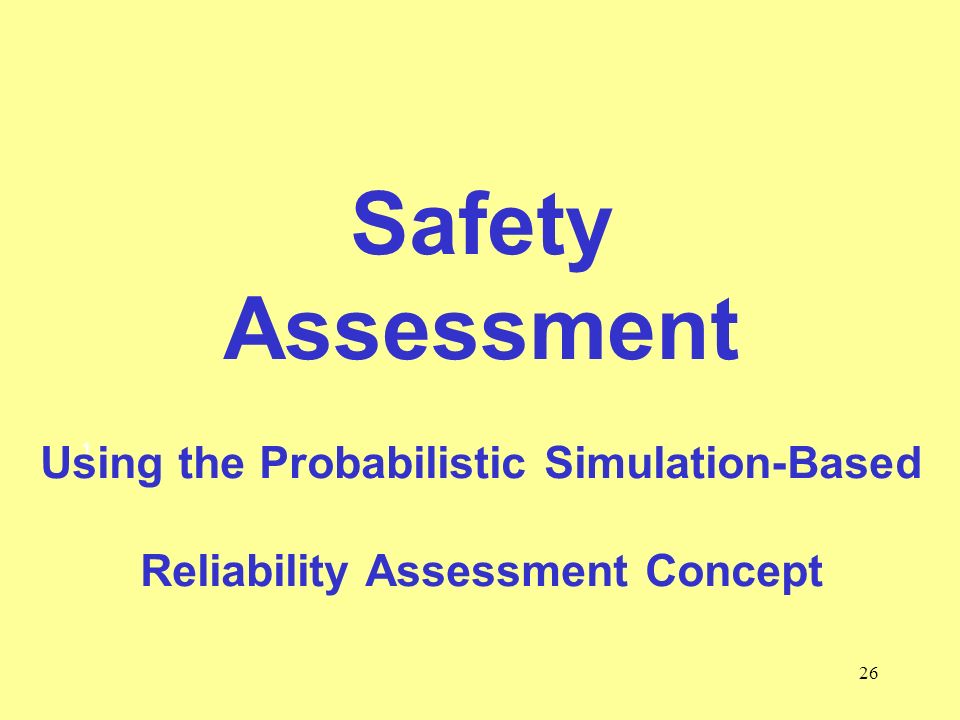 Safety Assessment

Using the Probabilistic Simulation-Based

Reliability Assessment Concept

26